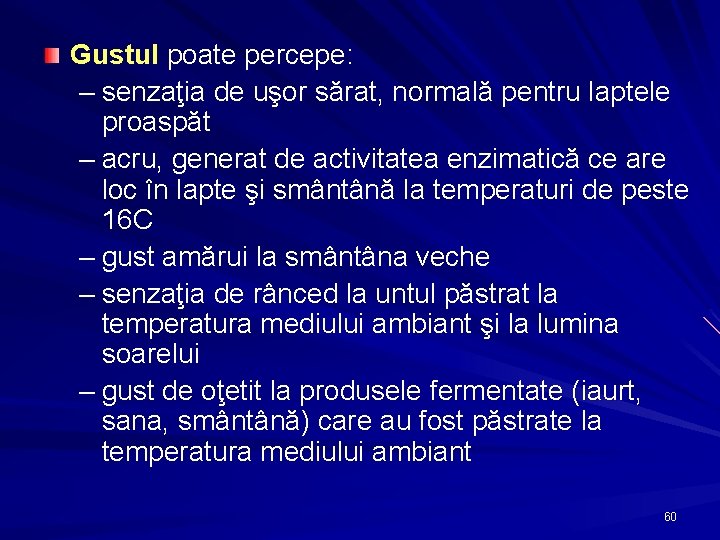 Gustul poate percepe:

– senzaţia de uşor sărat, normală pentru laptele proaspăt

– acru, generat de activitatea enzimatică ce are loc în lapte şi smântână la temperaturi de peste 16C

– gust amărui la smântâna veche

– senzaţia de rânced la untul păstrat la temperatura mediului ambiant şi la lumina soarelui

– gust de oţetit la produsele fermentate (iaurt, sana, smântână) care au fost păstrate la temperatura mediului ambiant

60